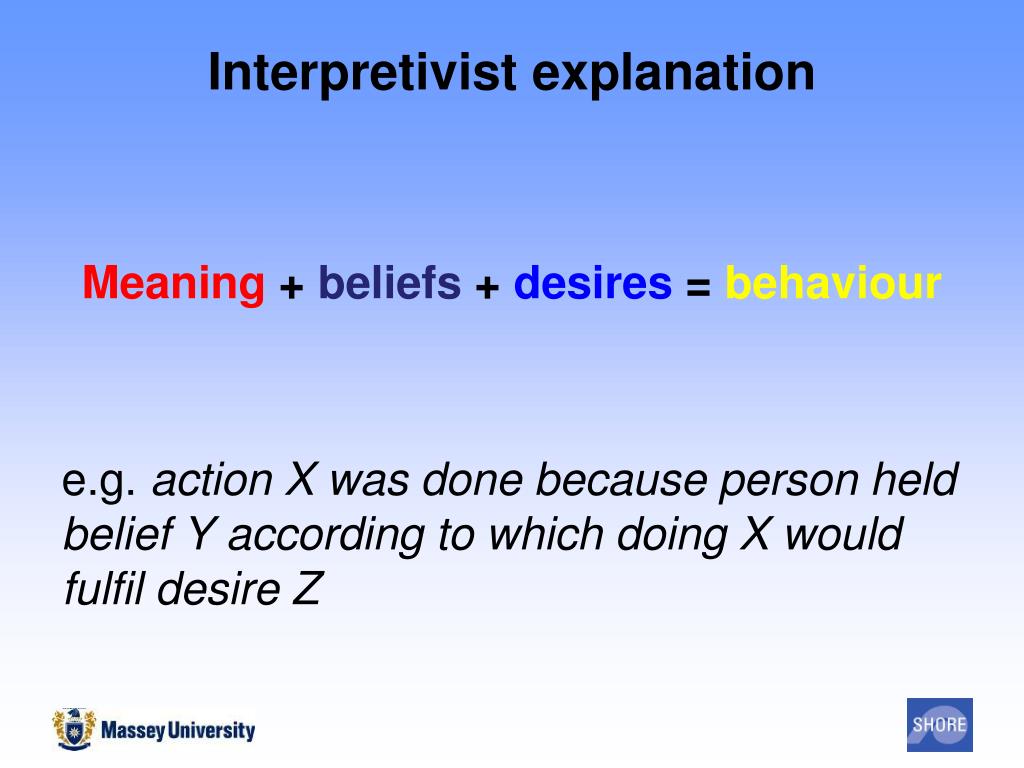 Interpretivist explanation

Meaning + beliefs + desires = behaviour

e.g. action X was done because person held belief Y according to which doing X would fulfil desire Z

Massey University

SHORE